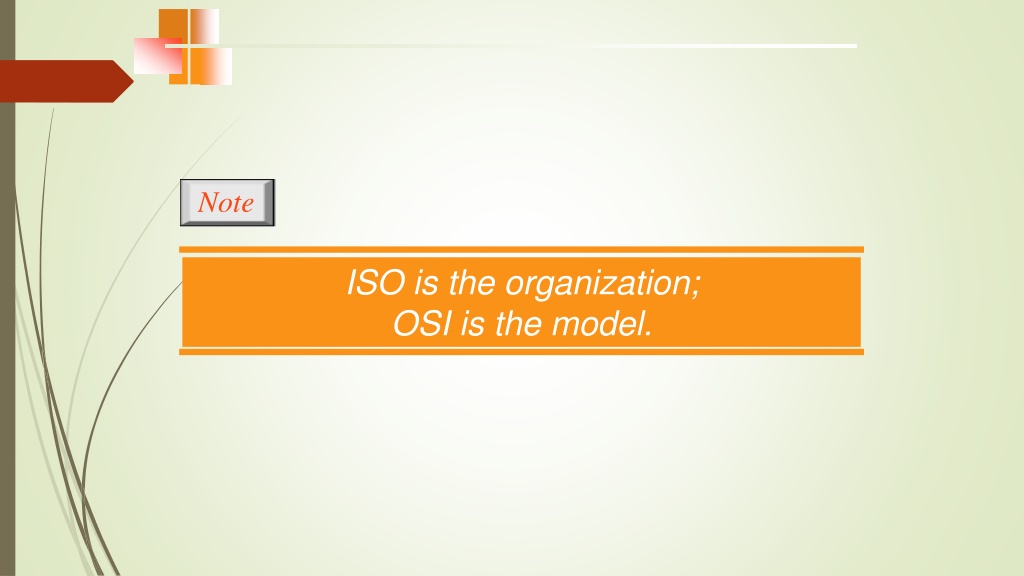 Note

ISO is the organization;
OSI is the model.